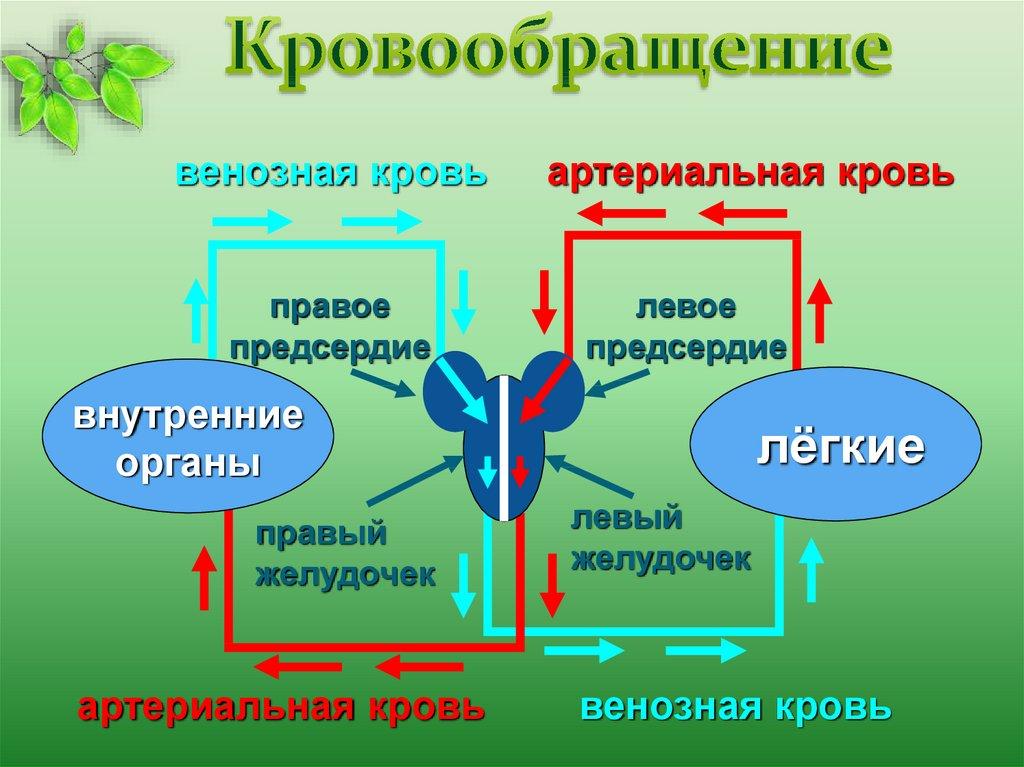 Кровообращение

венозная кровь

артериальная кровь

правое предсердие

левое предсердие

внутренние органы

лёгкие

правый желудочек

левый желудочек

артериальная кровь

венозная кровь